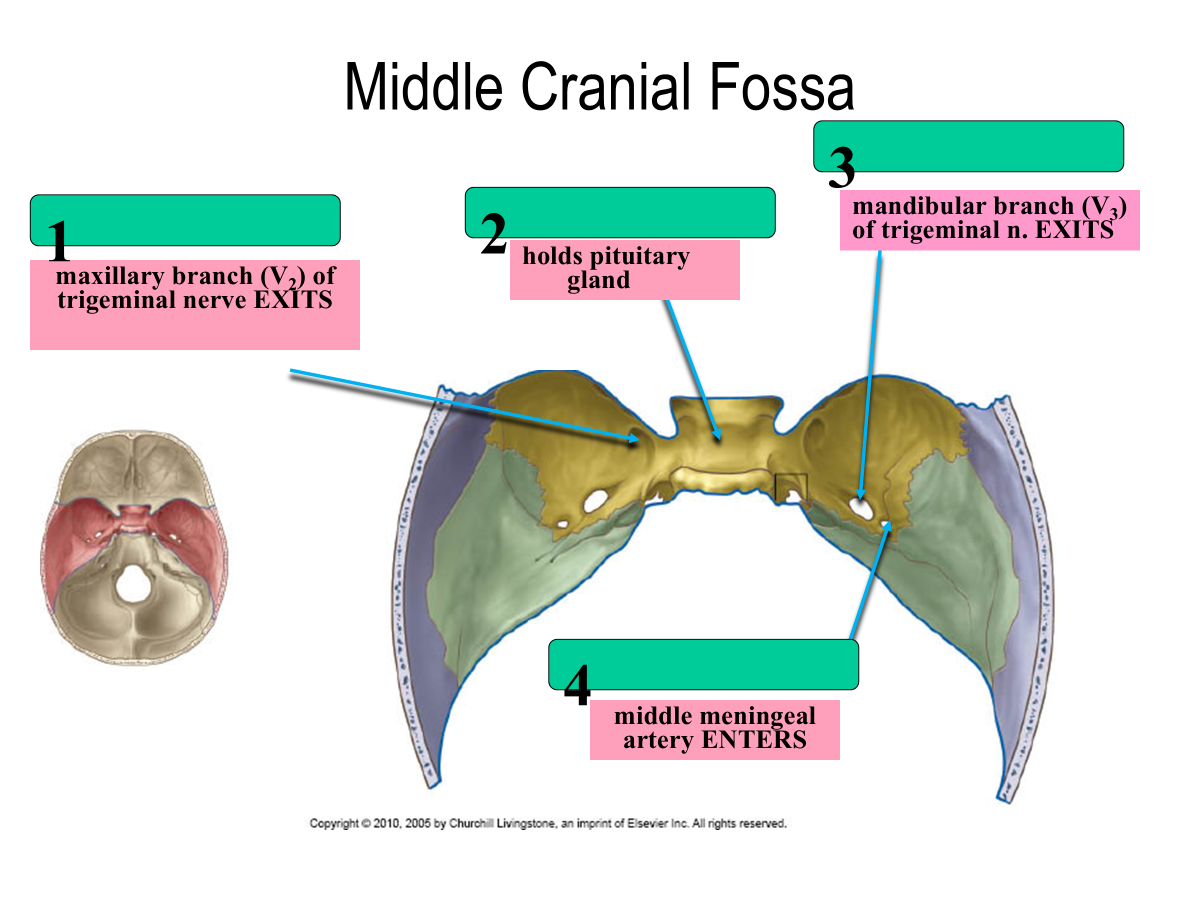 Middle Cranial Fossa

1
maxillary branch ($V_2$) of trigeminal nerve EXITS

2
holds pituitary gland

3
mandibular branch ($V_3$) of trigeminal n. EXITS

4
middle meningeal artery ENTERS

Copyright © 2010, 2005 by Churchill Livingstone, an imprint of Elsevier Inc. All rights reserved.